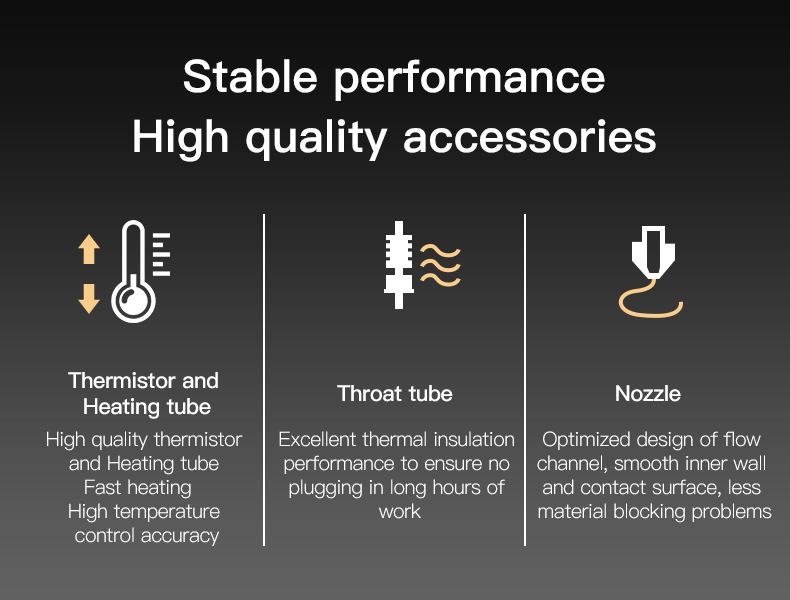 Stable performance
High quality accessories

Thermistor and Heating tube

High quality thermistor and Heating tube
Fast heating
High temperature control accuracy

Throat tube

Excellent thermal insulation performance to ensure no plugging in long hours of work

Nozzle

Optimized design of flow channel, smooth inner wall and contact surface, less material blocking problems